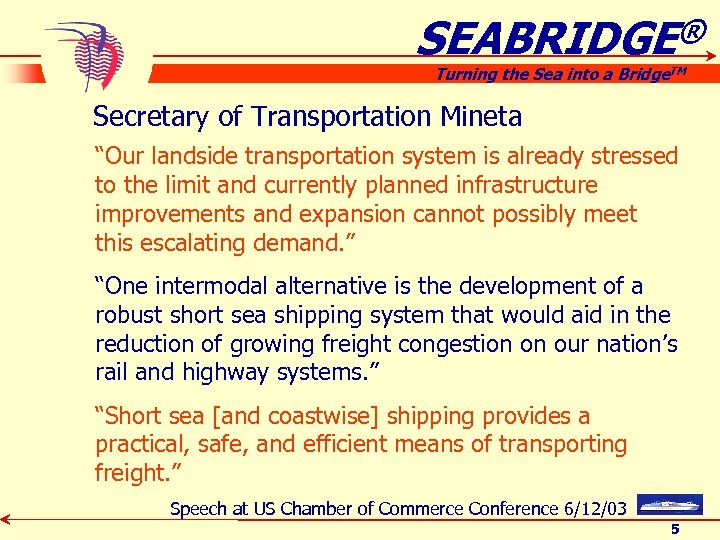 SEABRIDGE®

Turning the Sea into a Bridge™

Secretary of Transportation Mineta

“Our landside transportation system is already stressed to the limit and currently planned infrastructure improvements and expansion cannot possibly meet this escalating demand.”

“One intermodal alternative is the development of a robust short sea shipping system that would aid in the reduction of growing freight congestion on our nation’s rail and highway systems.”

“Short sea [and coastwise] shipping provides a practical, safe, and efficient means of transporting freight.”

Speech at US Chamber of Commerce Conference 6/12/03

5